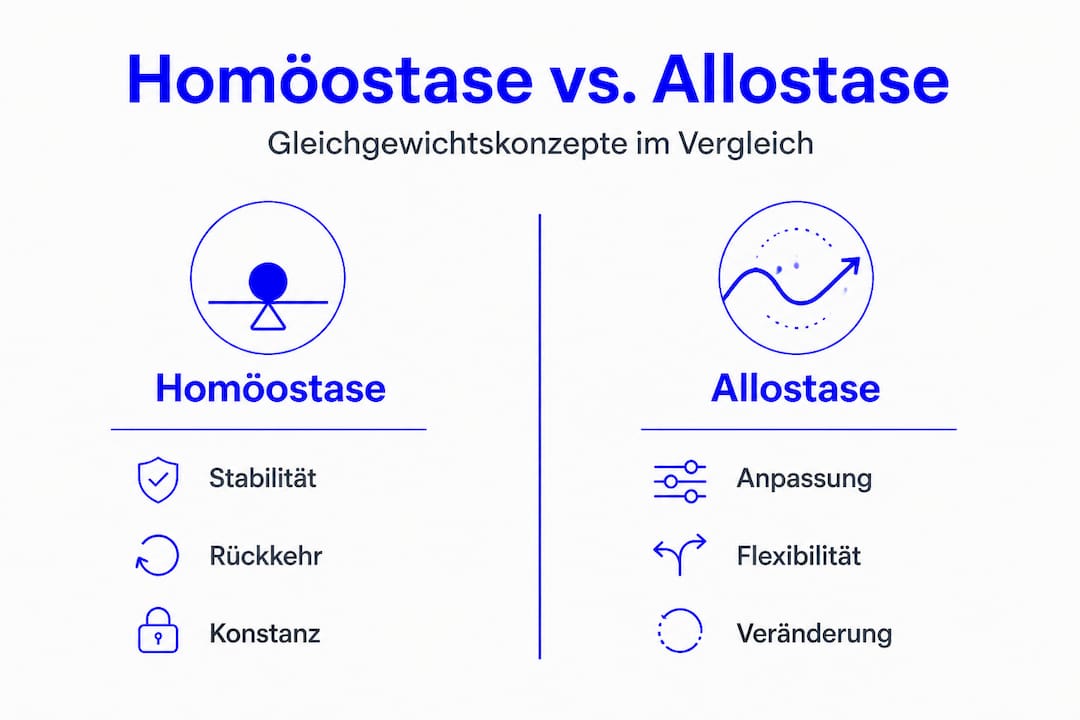 Homöostase vs. Allostase

Gleichgewichtskonzepte im Vergleich

Homöostase

Stabilität

Rückkehr

Konstanz

Allostase

Anpassung

Flexibilität

Veränderung